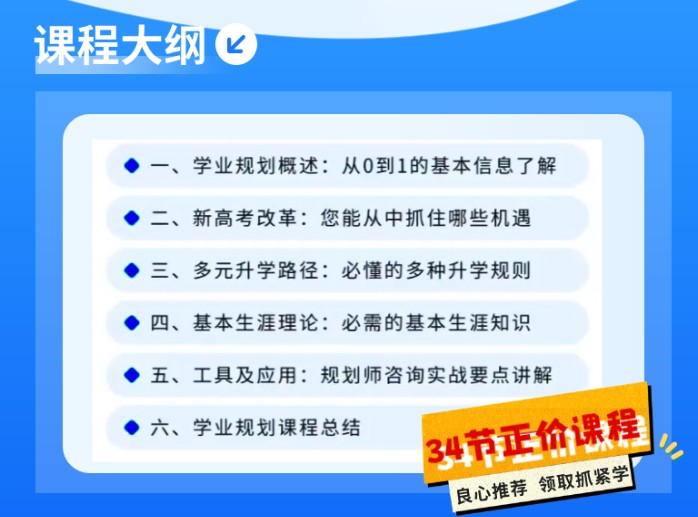 课程大纲

一、学业规划概述：从0到1的基本信息了解

二、新高考改革：您能从中抓住哪些机遇

三、多元升学路径：必懂的多种升学规则

四、基本生涯理论：必需的基本生涯知识

五、工具及应用：规划师咨询实战要点讲解

六、学业规划课程总结

34节正价课程

良心推荐 领取抓紧学